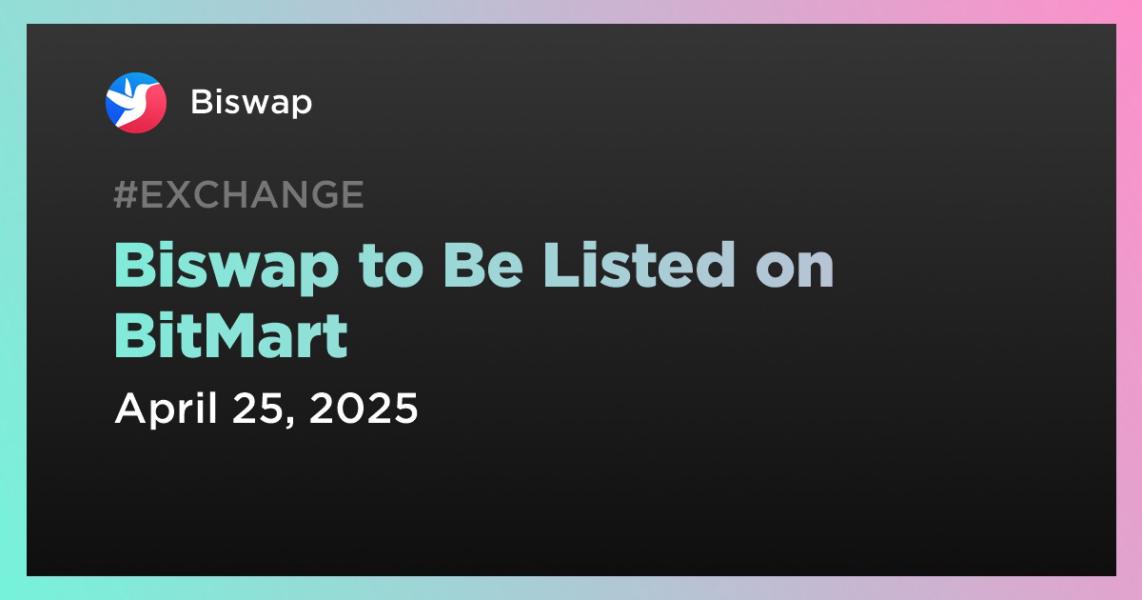 Biswap

#EXCHANGE

Biswap to Be Listed on BitMart

April 25, 2025